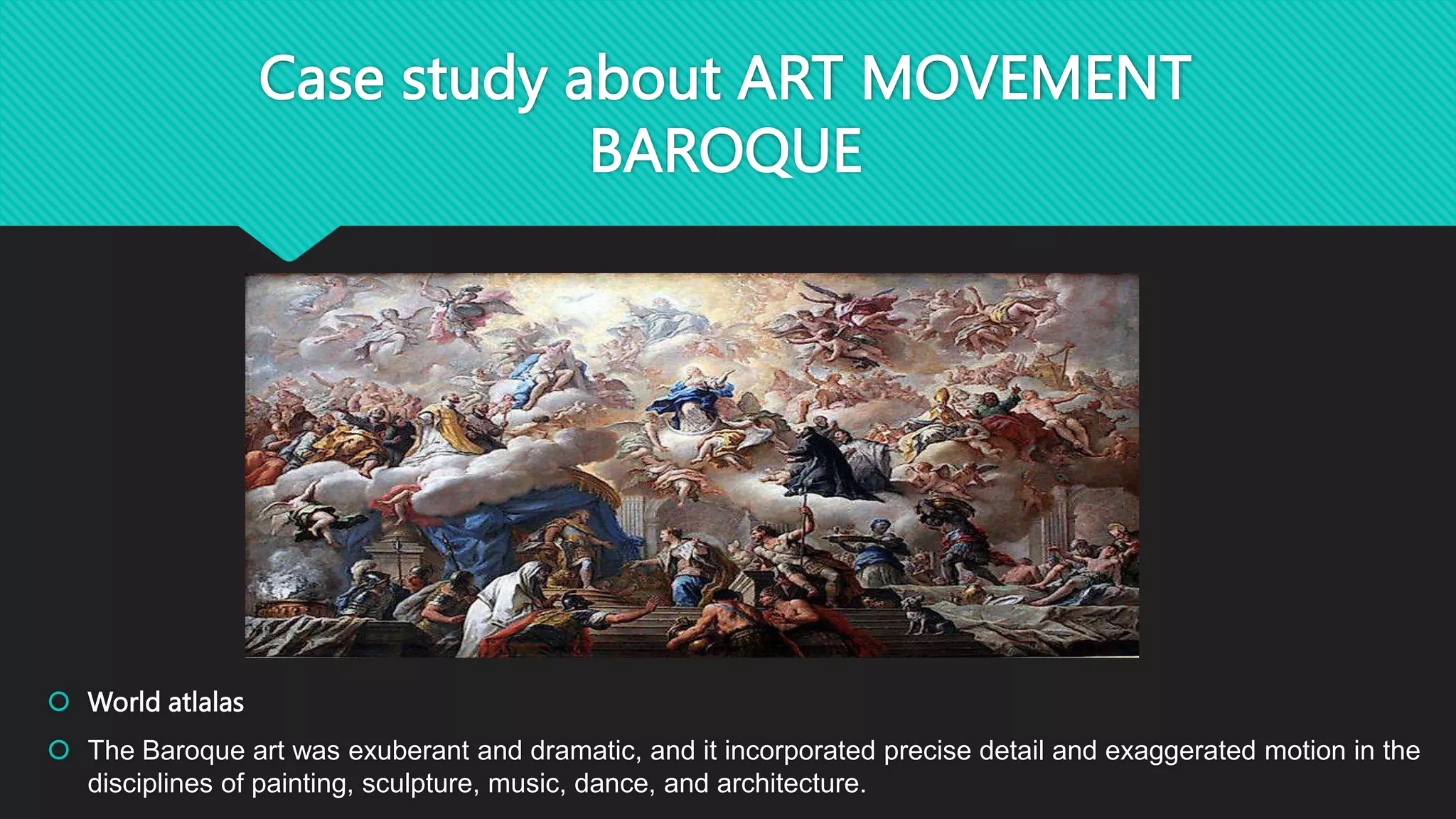 Case study about ART MOVEMENT BAROQUE

World atlalas

The Baroque art was exuberant and dramatic, and it incorporated precise detail and exaggerated motion in the disciplines of painting, sculpture, music, dance, and architecture.